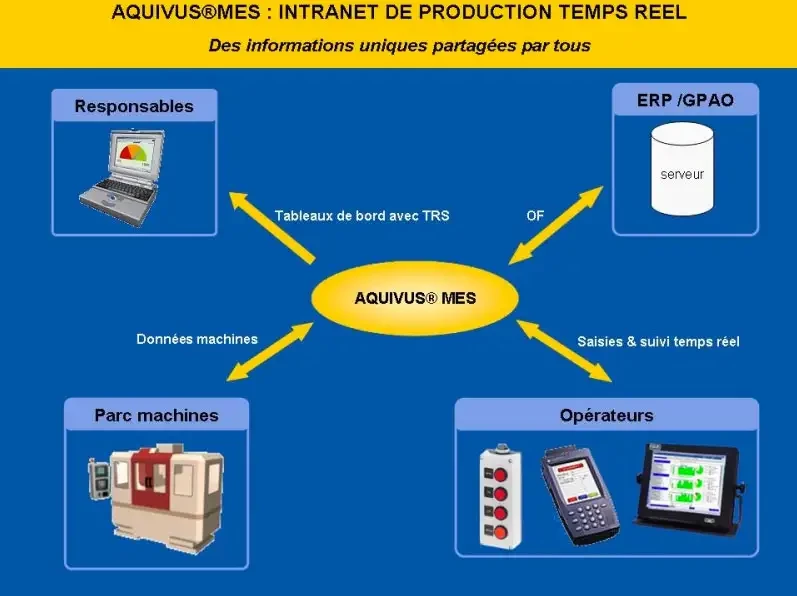 AQUIVUS®MES : INTRANET DE PRODUCTION TEMPS REEL

Des informations uniques partagées par tous

Responsables

ERP /GPAO

serveur

Tableaux de bord avec TRS

OF

AQUIVUS® MES

Données machines

Saisies & suivi temps réel

Parc machines

Opérateurs